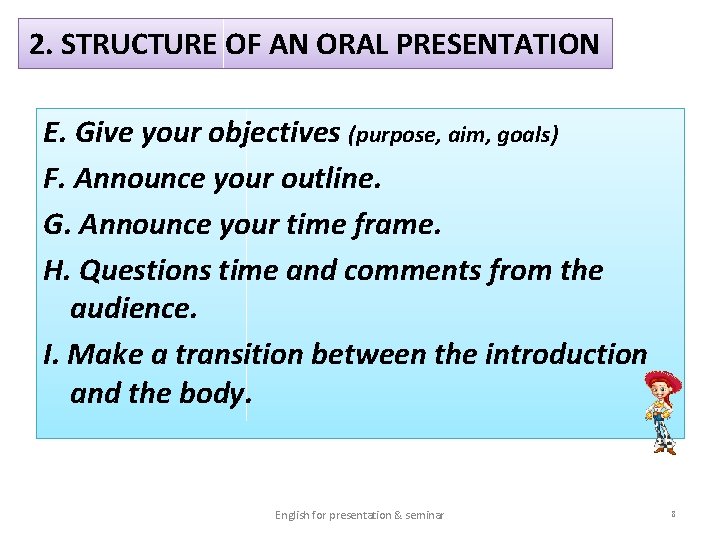 2. STRUCTURE OF AN ORAL PRESENTATION

E. Give your objectives (purpose, aim, goals)

F. Announce your outline.

G. Announce your time frame.

H. Questions time and comments from the audience.

I. Make a transition between the introduction and the body.

English for presentation & seminar

8